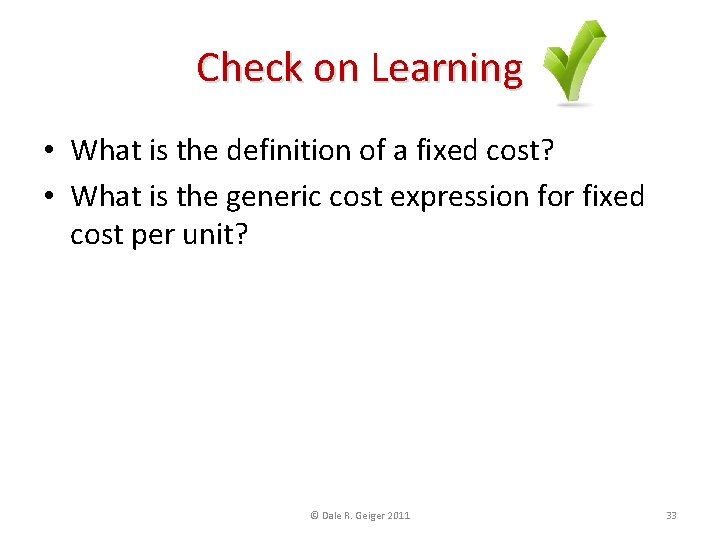 Check on Learning

• What is the definition of a fixed cost?
• What is the generic cost expression for fixed cost per unit?

© Dale R. Geiger 2011

33